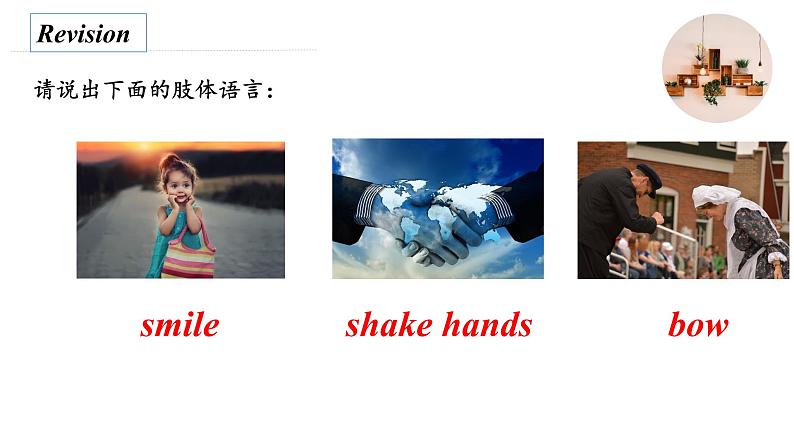 Revision

请说出下面的肢体语言：

smile

shake hands

bow